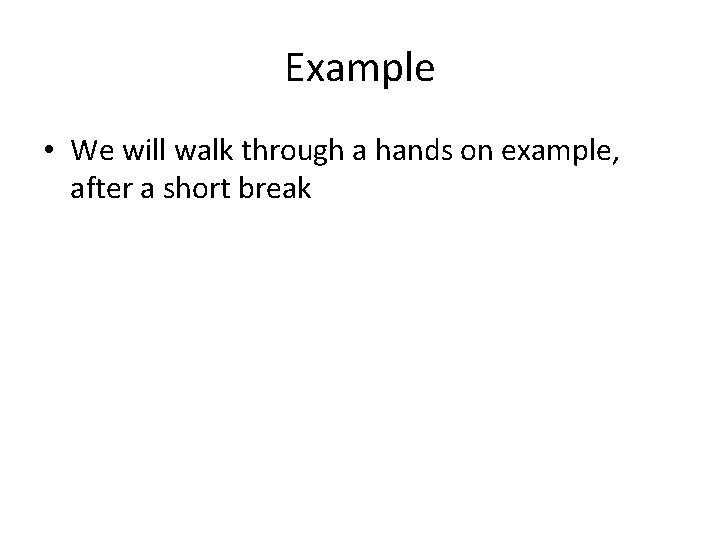 Example

• We will walk through a hands on example, after a short break